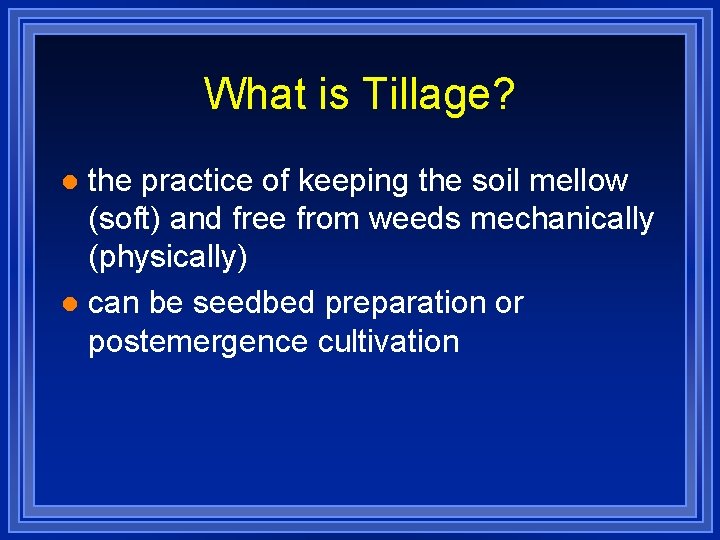 What is Tillage?

- the practice of keeping the soil mellow (soft) and free from weeds mechanically (physically)
- can be seedbed preparation or postemergence cultivation